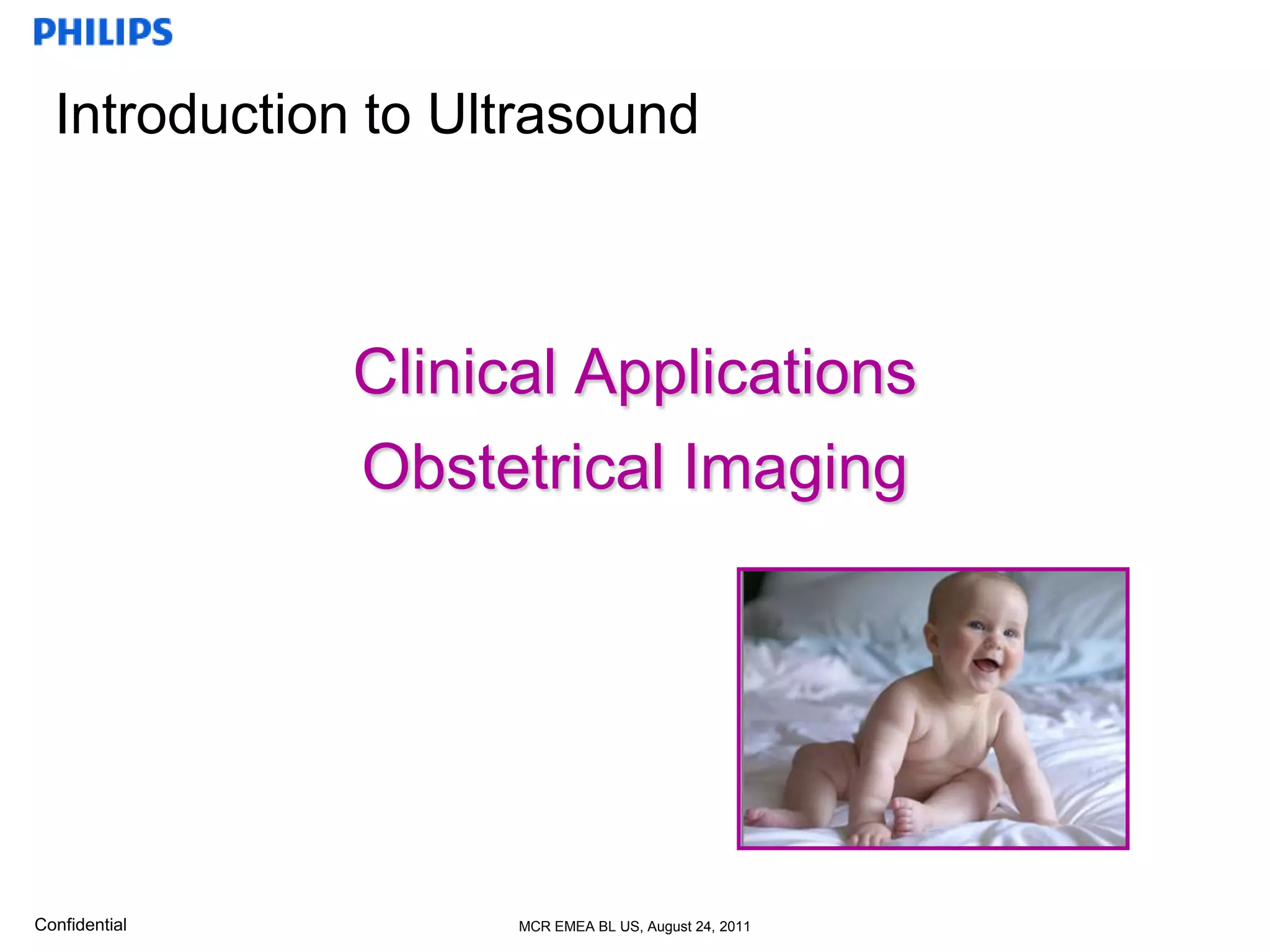 PHILIPS

Introduction to Ultrasound

Clinical Applications

Obstetrical Imaging

Confidential

MCR EMEA BL US, August 24, 2011